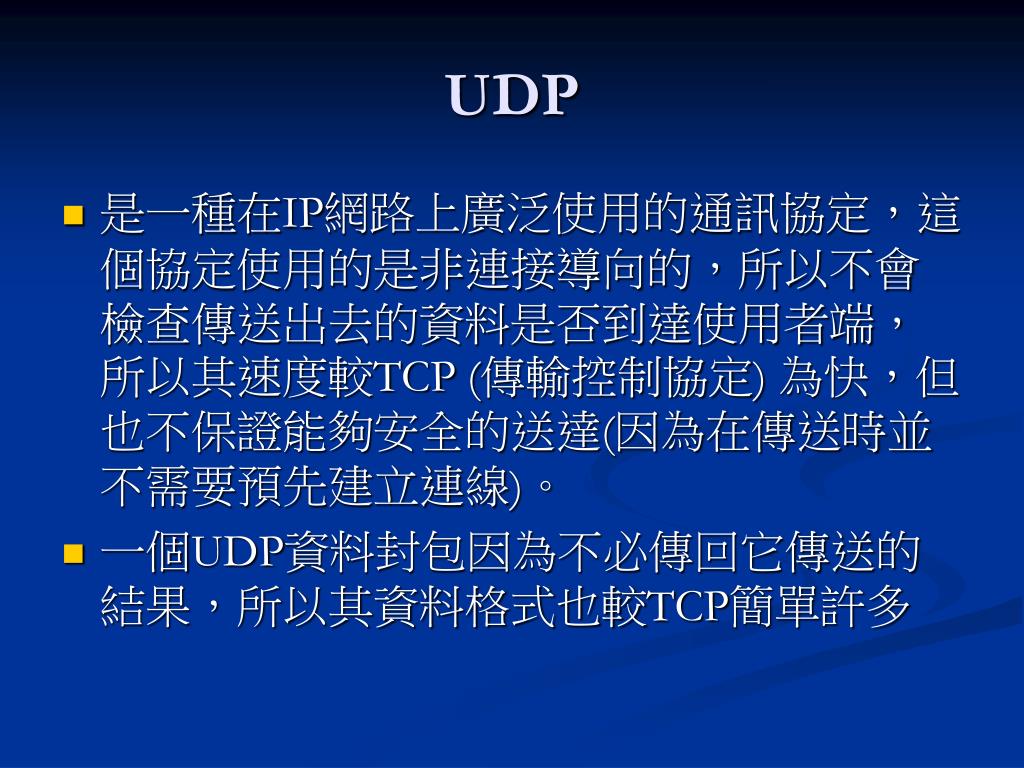 UDP

是一種在IP網路上廣泛使用的通訊協定，這個協定使用的是非連接導向的，所以不會檢查傳送出去的資料是否到達使用者端，所以其速度較TCP (傳輸控制協定) 為快，但也不保證能夠安全的送達(因為在傳送時並不需要預先建立連線)。

一個UDP資料封包因為不必傳回它傳送的結果，所以其資料格式也較TCP簡單許多